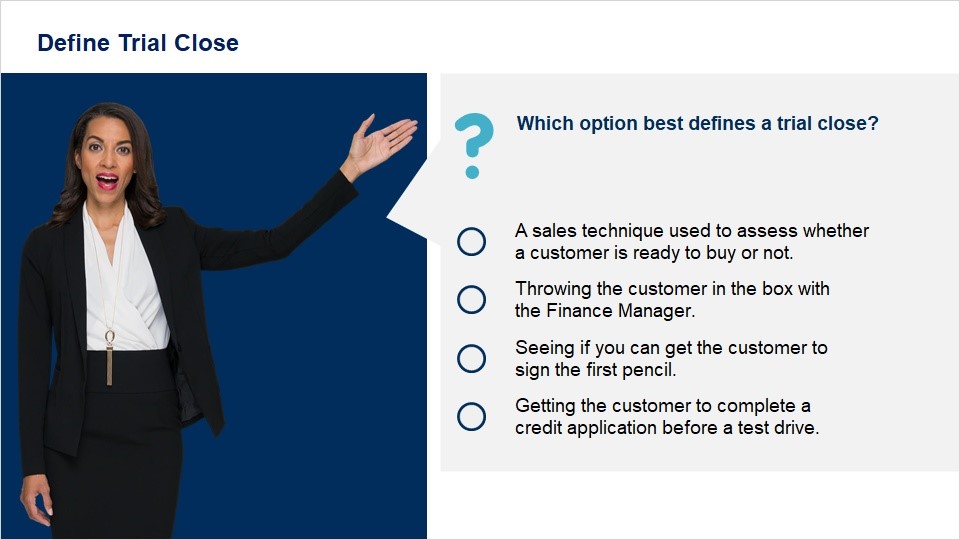 Define Trial Close

?

Which option best defines a trial close?

A sales technique used to assess whether a customer is ready to buy or not.

Throwing the customer in the box with the Finance Manager.

Seeing if you can get the customer to sign the first pencil.

Getting the customer to complete a credit application before a test drive.